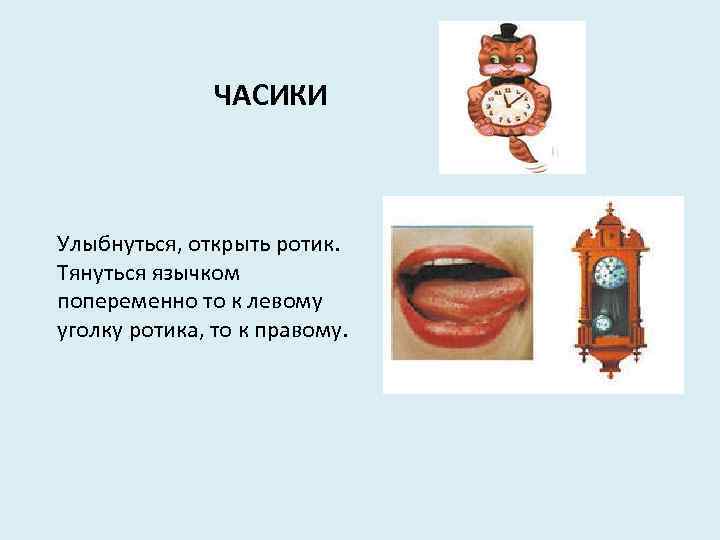 ЧАСИКИ

Улыбнуться, открыть ротик. Тянуться язычком попеременно то к левому уголку ротика, то к правому.